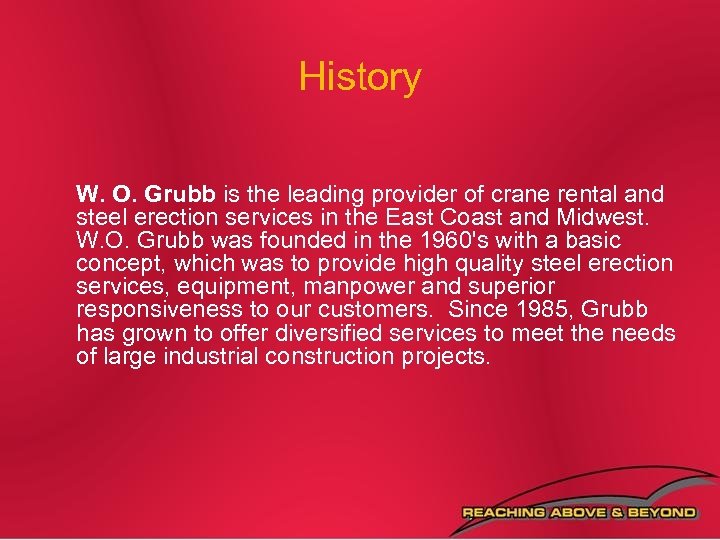 History

W. O. Grubb is the leading provider of crane rental and steel erection services in the East Coast and Midwest. W.O. Grubb was founded in the 1960's with a basic concept, which was to provide high quality steel erection services, equipment, manpower and superior responsiveness to our customers. Since 1985, Grubb has grown to offer diversified services to meet the needs of large industrial construction projects.

REACHING ABOVE & BEYOND